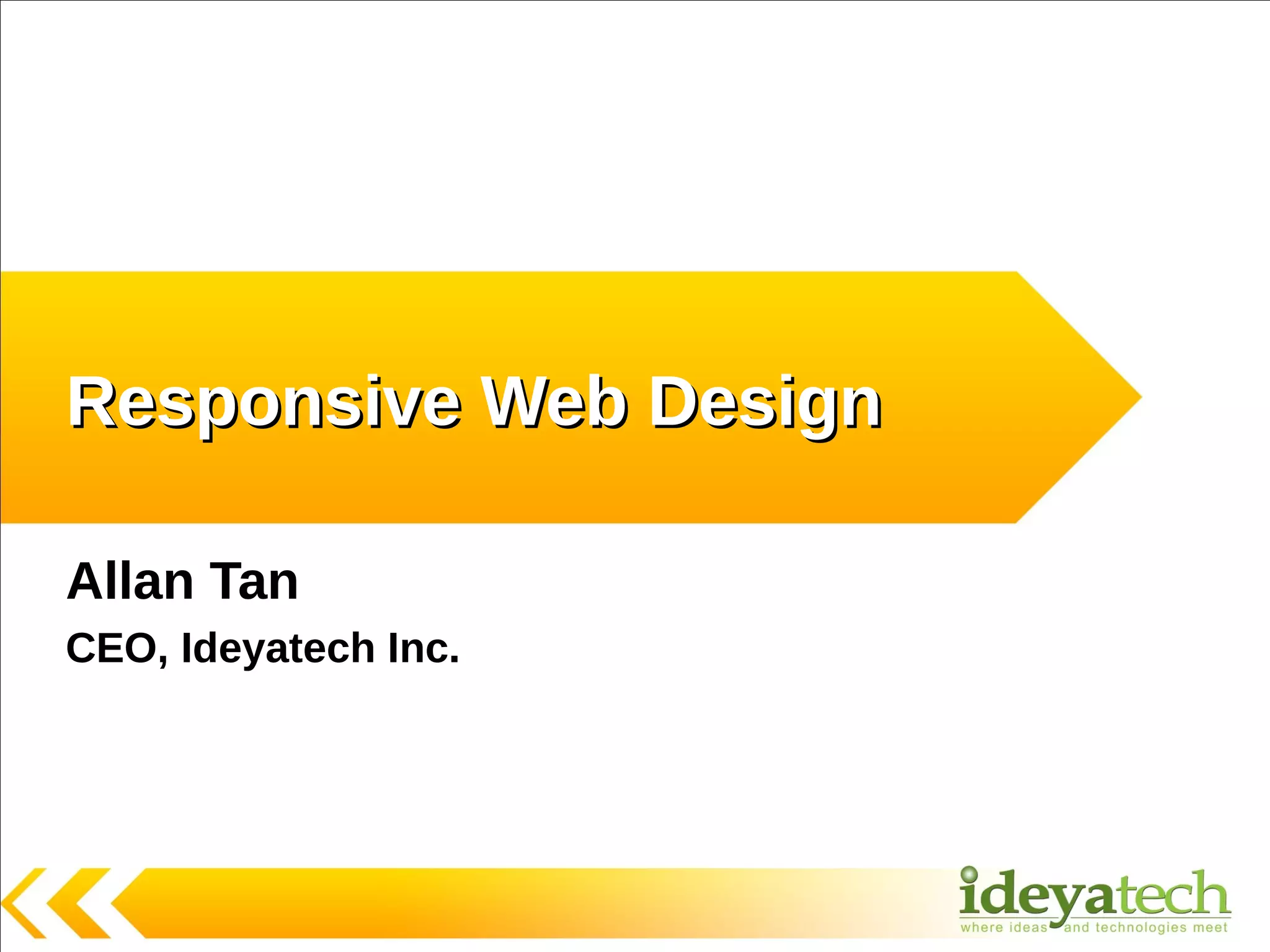 Responsive Web Design

Allan Tan

CEO, Ideyatech Inc.

ideyatech
where ideas and technologies meet